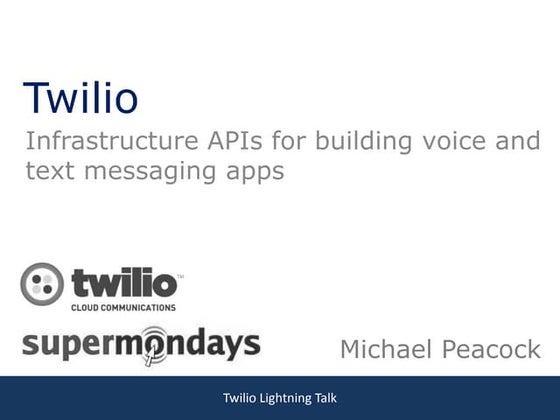 Twilio

Infrastructure APIs for building voice and text messaging apps

twilio™
CLOUD COMMUNICATIONS

supermondays

Michael Peacock

Twilio Lightning Talk